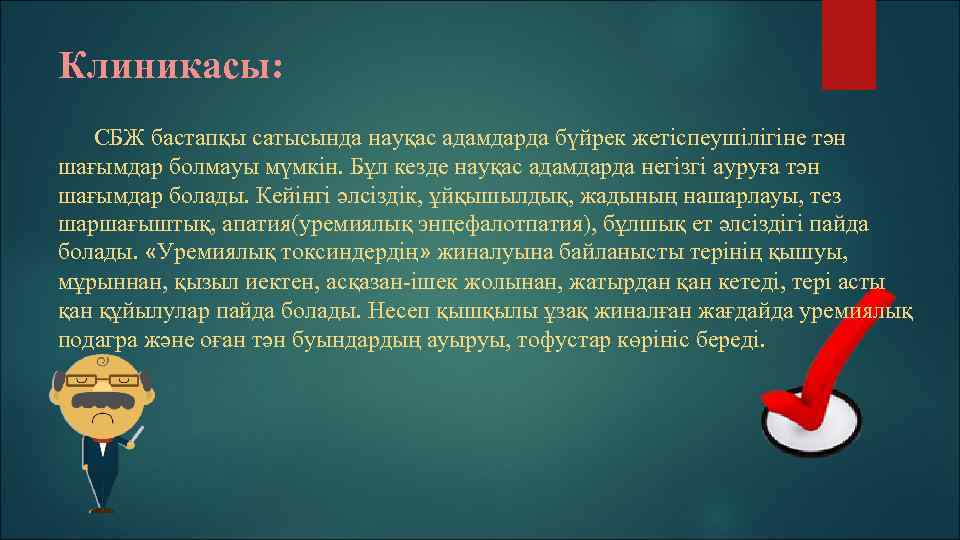 Клиникасы:

СБЖ бастапқы сатысында науқас адамдарда бүйрек жетіспеушілігіне тән шағымдар болмауы мүмкін. Бұл кезде науқас адамдарда негізгі ауруға тән шағымдар болады. Кейінгі әлсіздік, ұйқышылдық, жадының нашарлауы, тез шаршағыштық, апатия(уремиялық энцефалотпатия), бұлшық ет әлсіздігі пайда болады. «Уремиялық токсиндердің» жиналуына байланысты терінің қышуы, мұрыннан, қызыл иектен, асқазан-ішек жолынан, жатырдан қан кетеді, тері асты қан құйылулар пайда болады. Несеп қышқылы ұзақ жиналған жағдайда уремиялық подагра және оған тән буындардың ауыруы, тофустар көрініс береді.